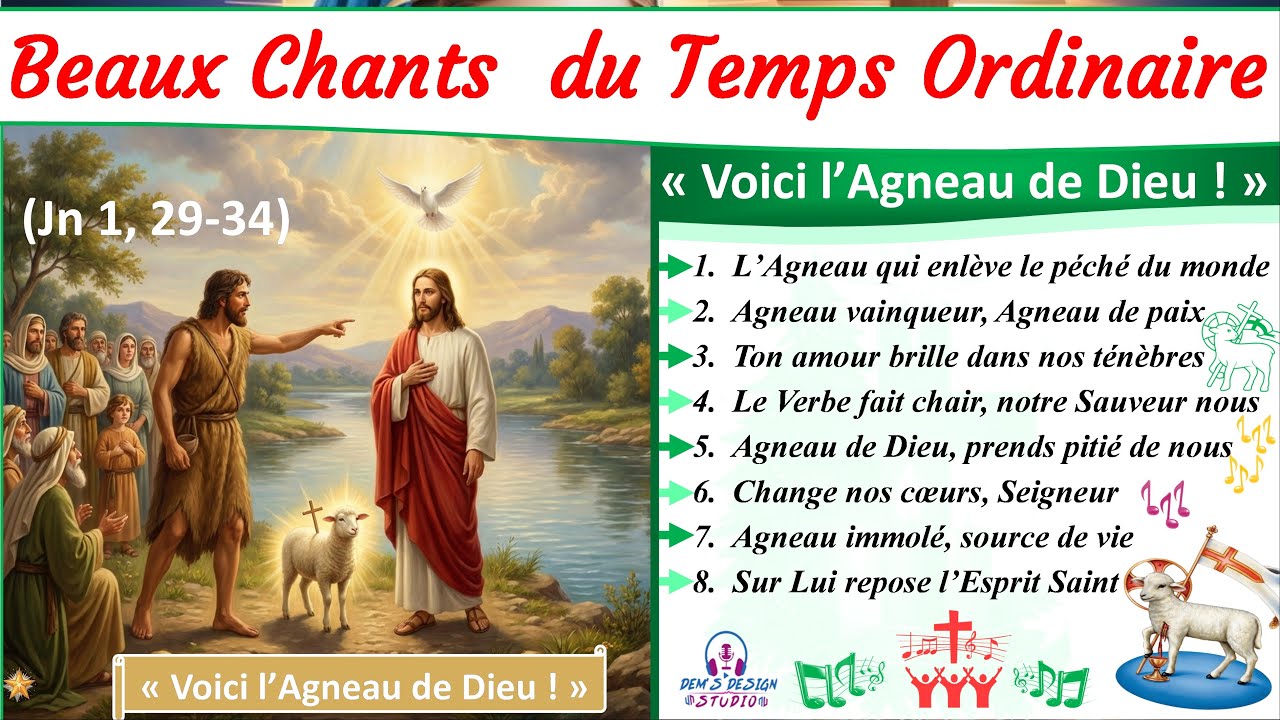 Beaux Chants du Temps Ordinaire

(Jn 1, 29-34)

« Voici l'Agneau de Dieu ! »

« Voici l'Agneau de Dieu ! »

1. L'Agneau qui enlève le péché du monde
2. Agneau vainqueur, Agneau de paix
3. Ton amour brille dans nos ténèbres
4. Le Verbe fait chair, notre Sauveur nous
5. Agneau de Dieu, prends pitié de nous
6. Change nos cœurs, Seigneur
7. Agneau immolé, source de vie
8. Sur Lui repose l'Esprit Saint

DEM'S DESIGN STUDIO